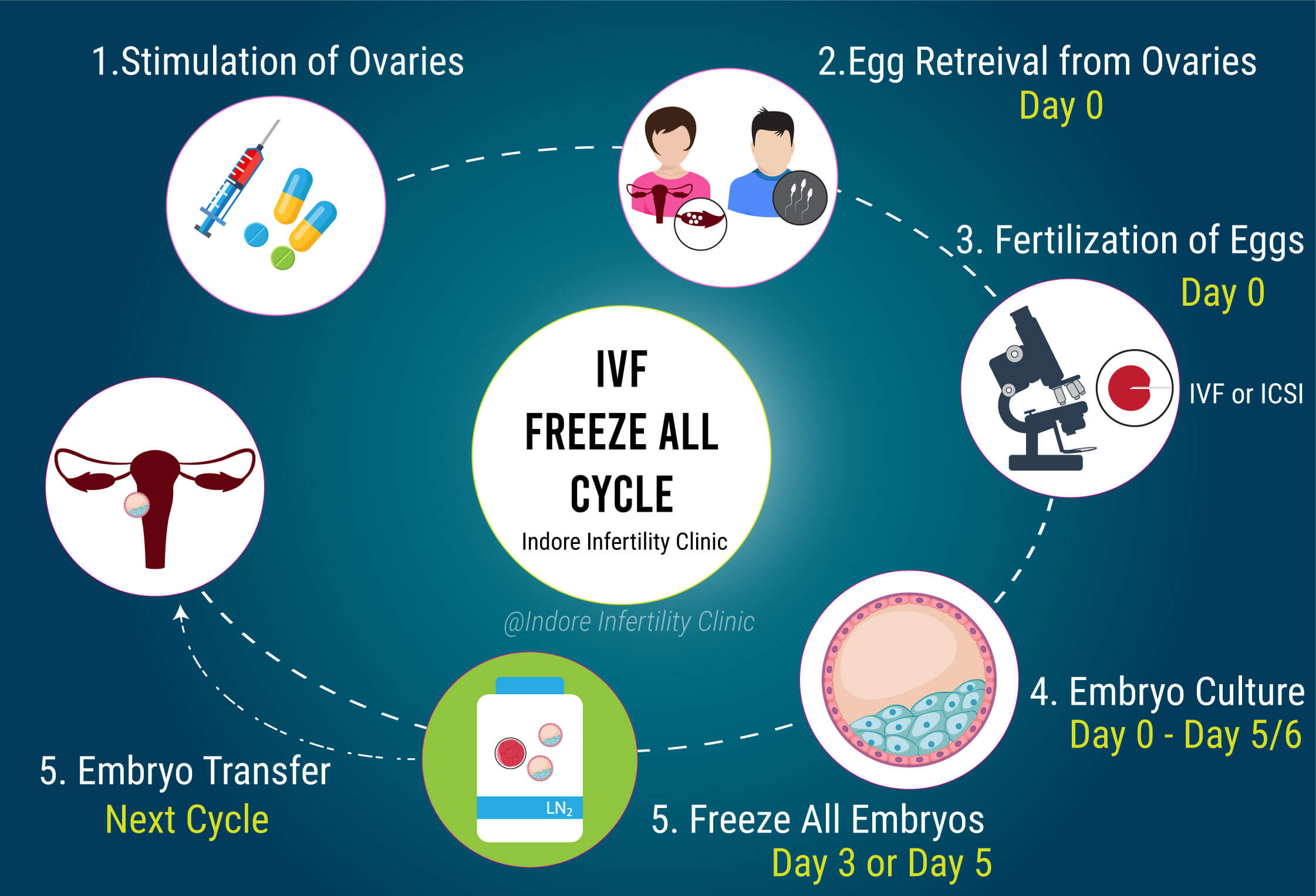 1.Stimulation of Ovaries

2.Egg Retreival from Ovaries
Day 0

3. Fertilization of Eggs
Day 0

IVF or ICSI

IVF
FREEZE ALL
CYCLE
Indore Infertility Clinic

@Indore Infertility Clinic

4. Embryo Culture
Day 0 - Day 5/6

$LN_2$

5. Freeze All Embryos
Day 3 or Day 5

5. Embryo Transfer
Next Cycle